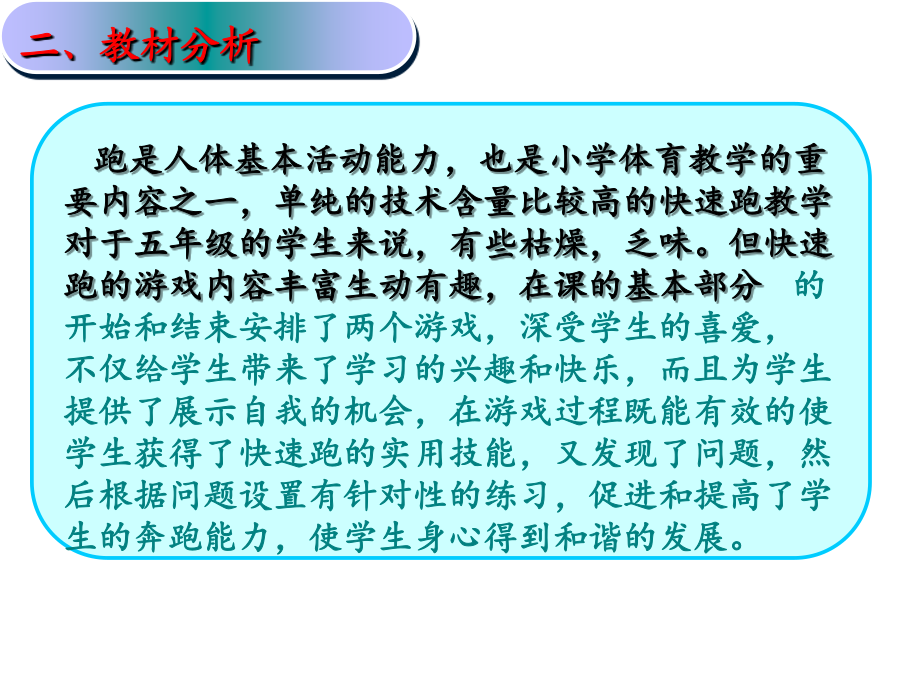 二、教材分析

跑是人体基本活动能力，也是小学体育教学的重要内容之一，单纯的技术含量比较高的快速跑教学对于五年级的学生来说，有些枯燥，乏味。但快速跑的游戏内容丰富生动有趣，在课的基本部分 的开始和结束安排了两个游戏，深受学生的喜爱，不仅给学生带来了学习的兴趣和快乐，而且为学生提供了展示自我的机会，在游戏过程既能有效的使学生获得了快速跑的实用技能，又发现了问题，然后根据问题设置有针对性的练习，促进和提高了学生的奔跑能力，使学生身心得到和谐的发展。